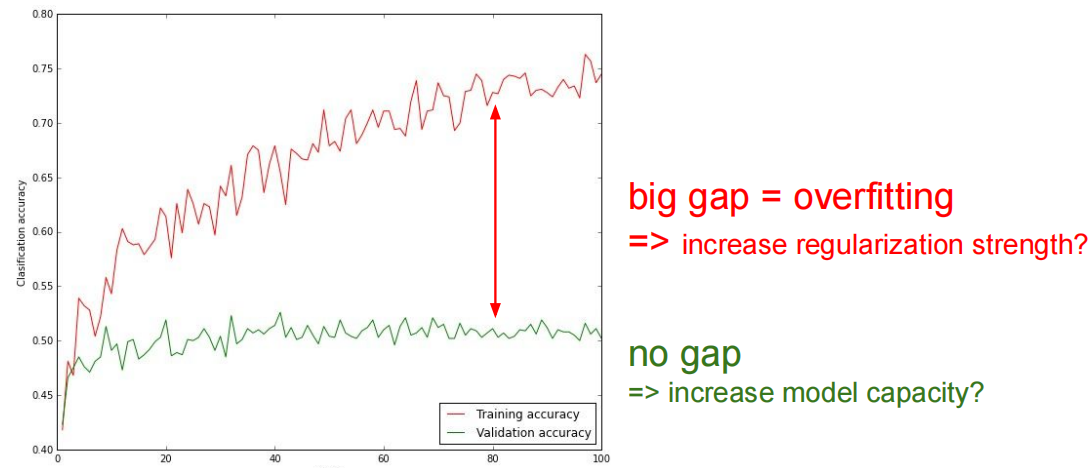 0.80
0.75
0.70
0.65
0.60
0.55
0.50
0.45
0.40
Clasification accuracy
0
20
40
60
80
100
Training accuracy
Validation accuracy

big gap = overfitting
=> increase regularization strength?

no gap
=> increase model capacity?